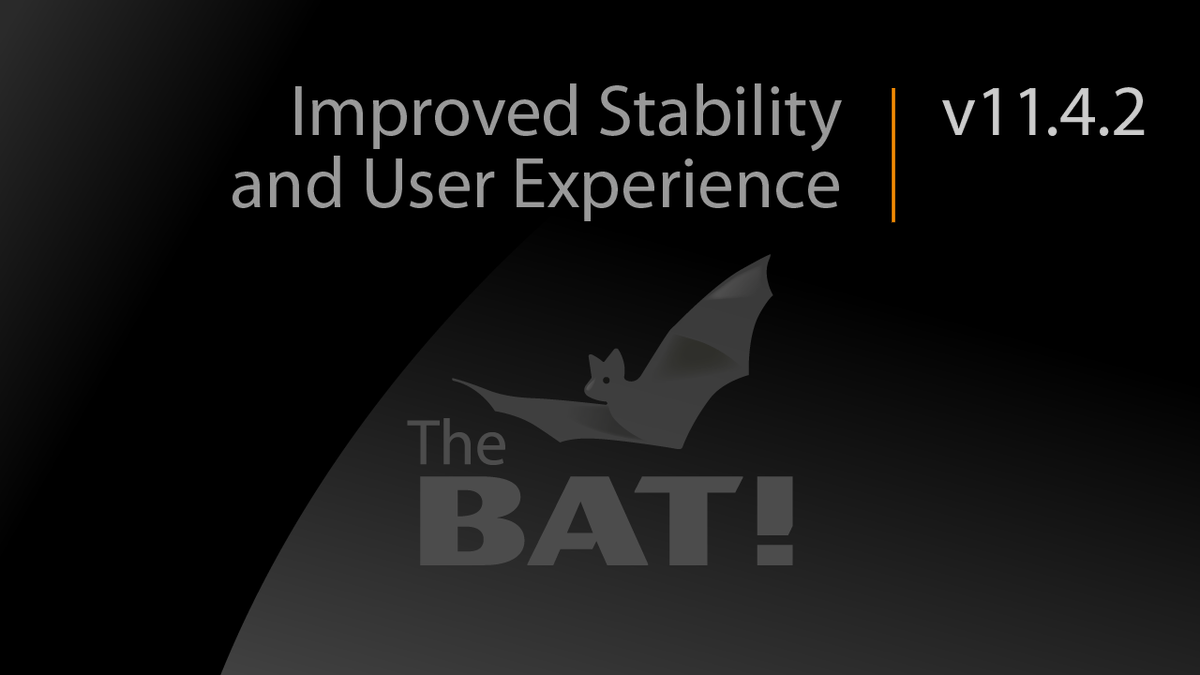 Improved Stability and User Experience

v11.4.2

The BAT!